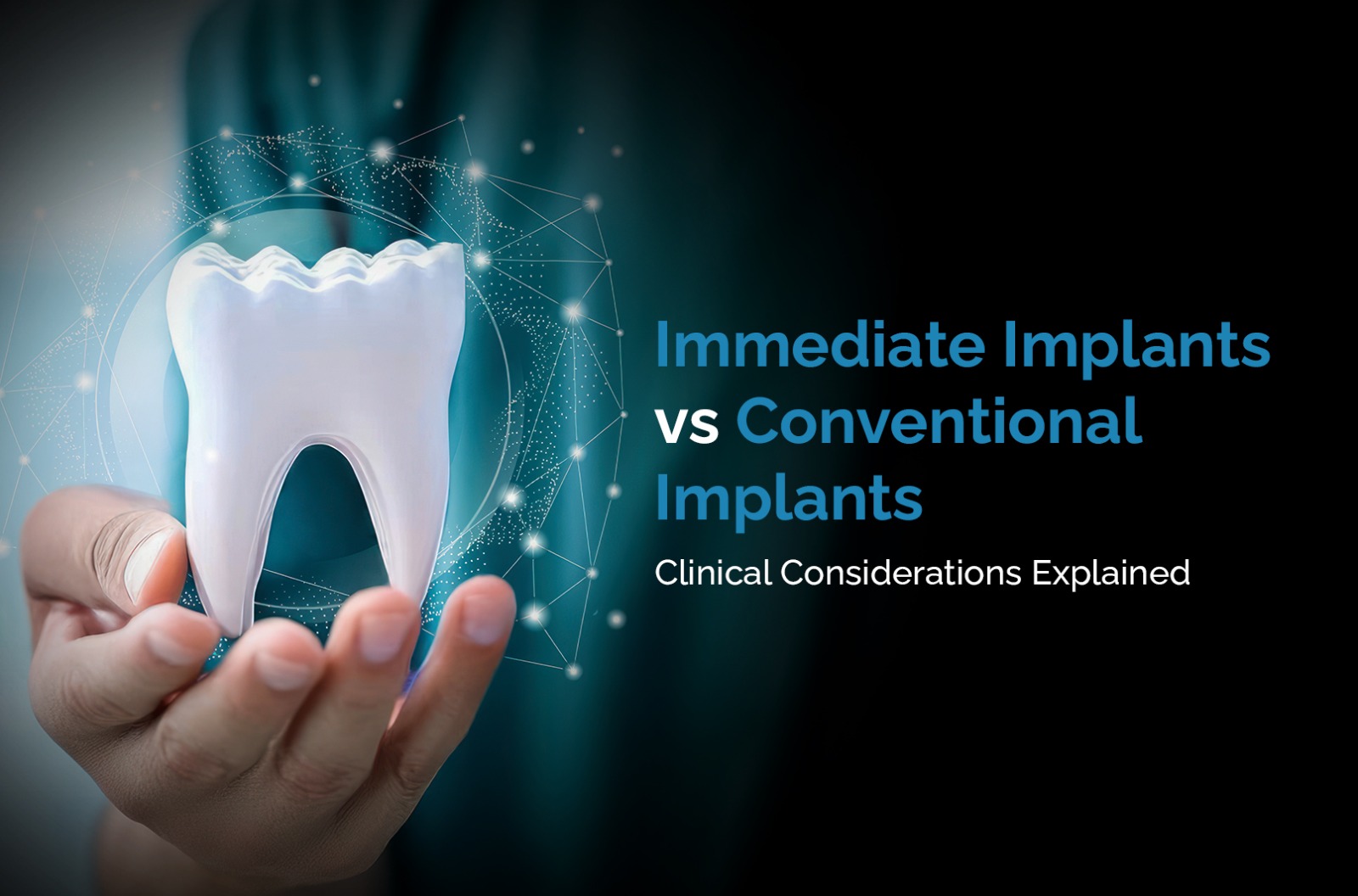 Immediate Implants vs Conventional Implants

Clinical Considerations Explained